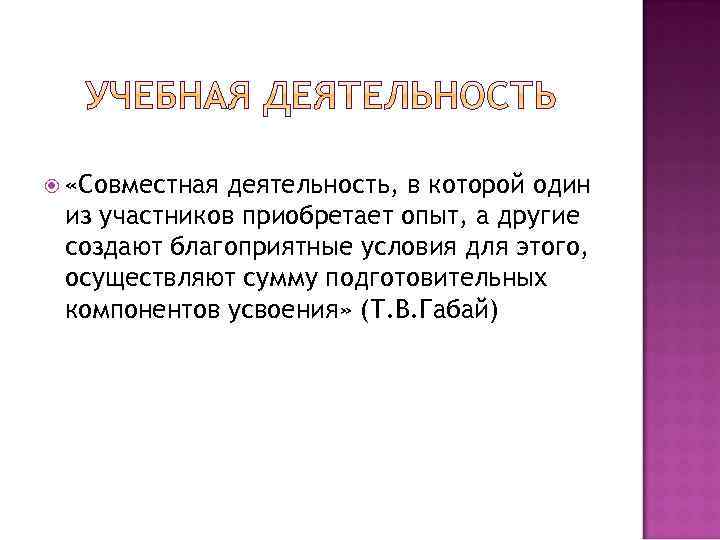 УЧЕБНАЯ ДЕЯТЕЛЬНОСТЬ

«Совместная деятельность, в которой один из участников приобретает опыт, а другие создают благоприятные условия для этого, осуществляют сумму подготовительных компонентов усвоения» (Т.В.Габай)